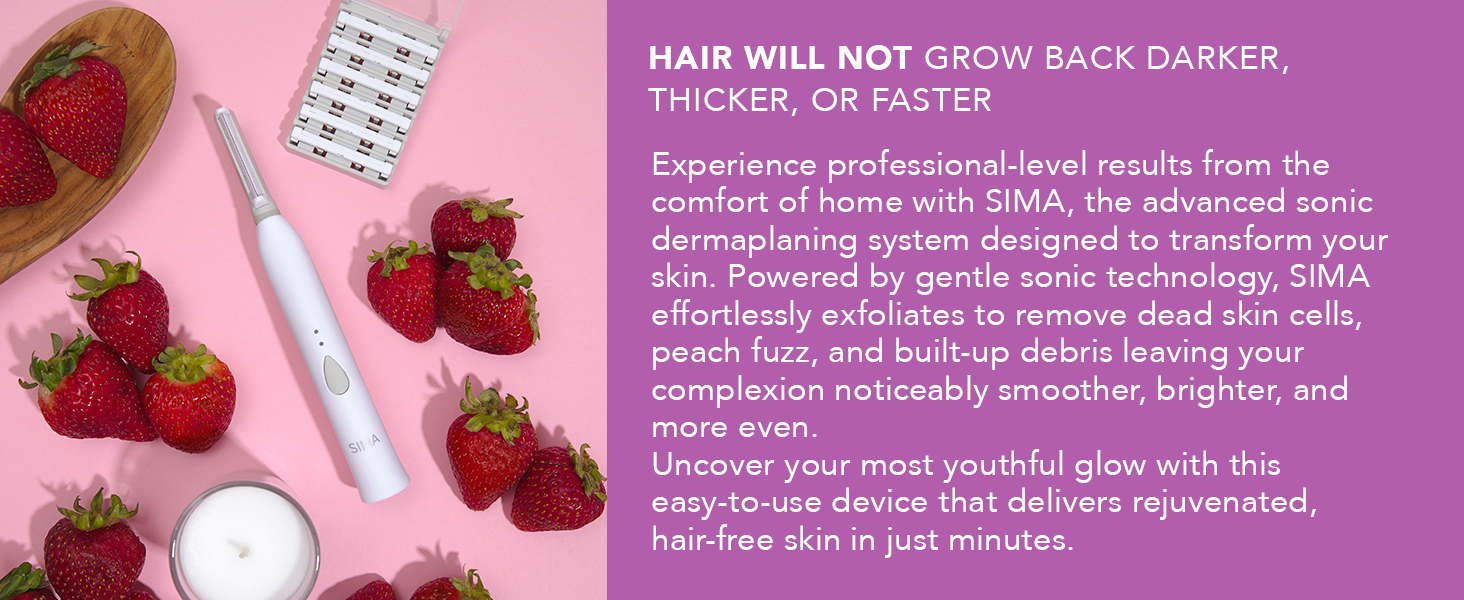 SIMA

HAIR WILL NOT GROW BACK DARKER, THICKER, OR FASTER

Experience professional-level results from the comfort of home with SIMA, the advanced sonic dermaplaning system designed to transform your skin. Powered by gentle sonic technology, SIMA effortlessly exfoliates to remove dead skin cells, peach fuzz, and built-up debris leaving your complexion noticeably smoother, brighter, and more even.
Uncover your most youthful glow with this easy-to-use device that delivers rejuvenated, hair-free skin in just minutes.